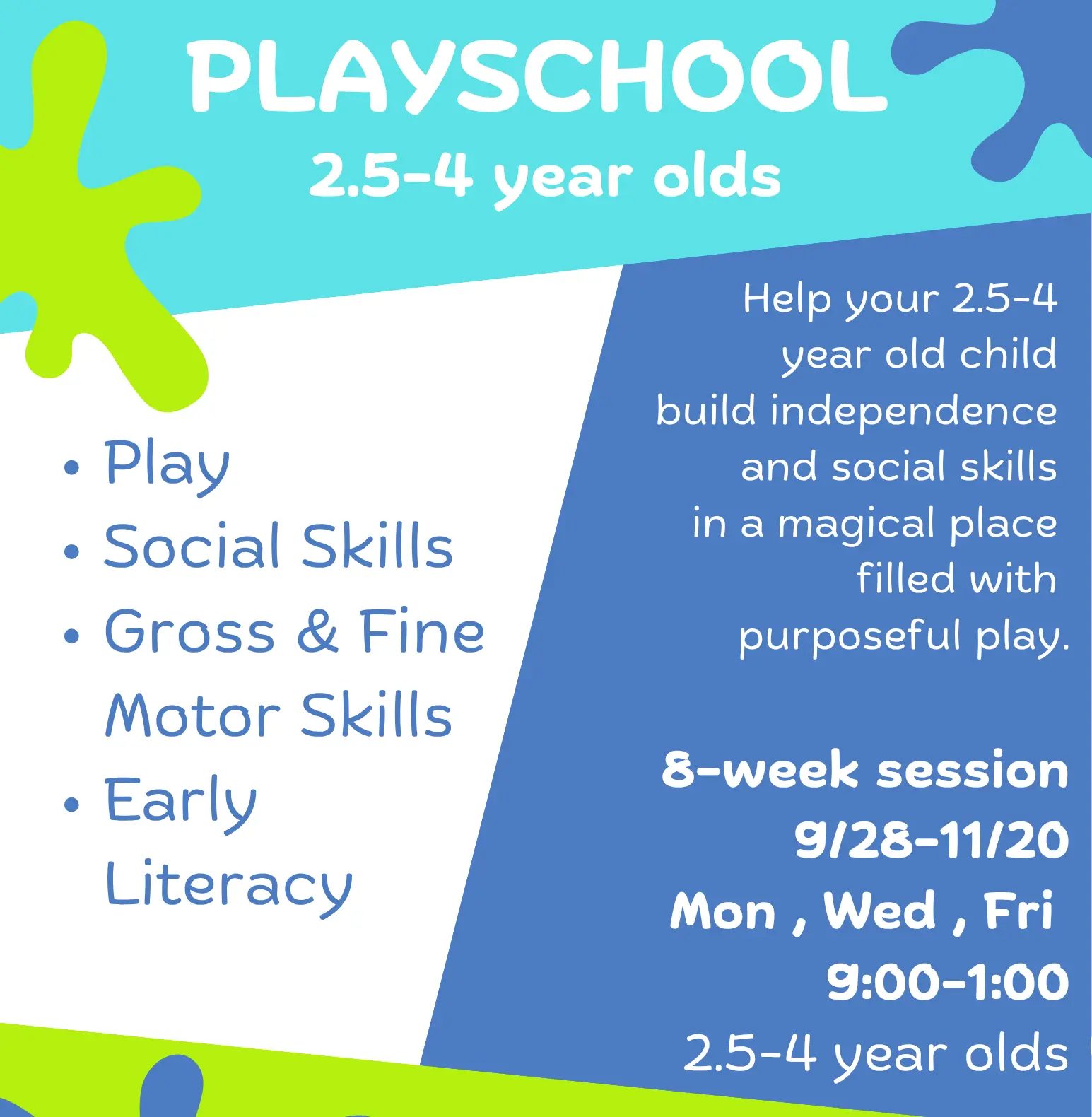 PLAYSCHOOL
2.5-4 year olds

• Play
• Social Skills
• Gross & Fine Motor Skills
• Early Literacy

Help your 2.5-4 year old child build independence and social skills in a magical place filled with purposeful play.

8-week session
9/28-11/20
Mon , Wed , Fri
9:00-1:00
2.5-4 year olds